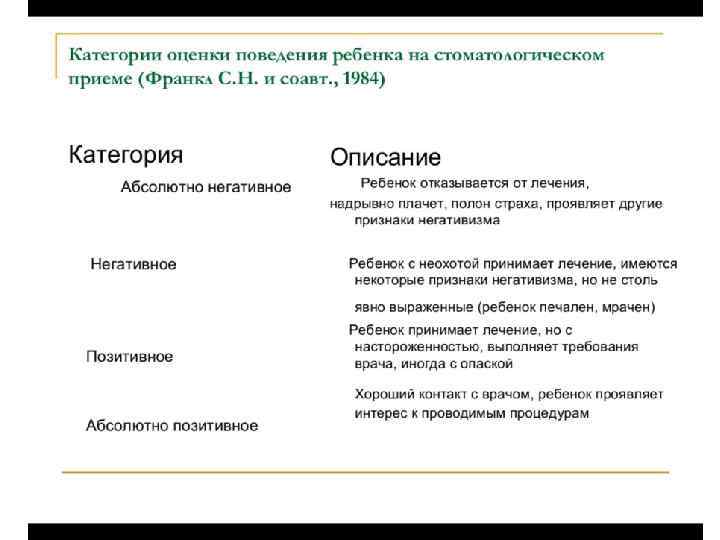 Категории оценки поведения ребенка на стоматологическом приеме (Франкл С.Н. и соавт., 1984)

| Категория | Описание |
|---|---|
| Абсолютно негативное | Ребенок отказывается от лечения, надрывно плачет, полон страха, проявляет другие признаки негативизма |
| Негативное | Ребенок с неохотой принимает лечение, имеются некоторые признаки негативизма, но не столь явно выраженные (ребенок печален, мрачен) |
| Позитивное | Ребенок принимает лечение, но с настороженностью, выполняет требования врача, иногда с опаской |
| Абсолютно позитивное | Хороший контакт с врачом, ребенок проявляет интерес к проводимым процедурам |